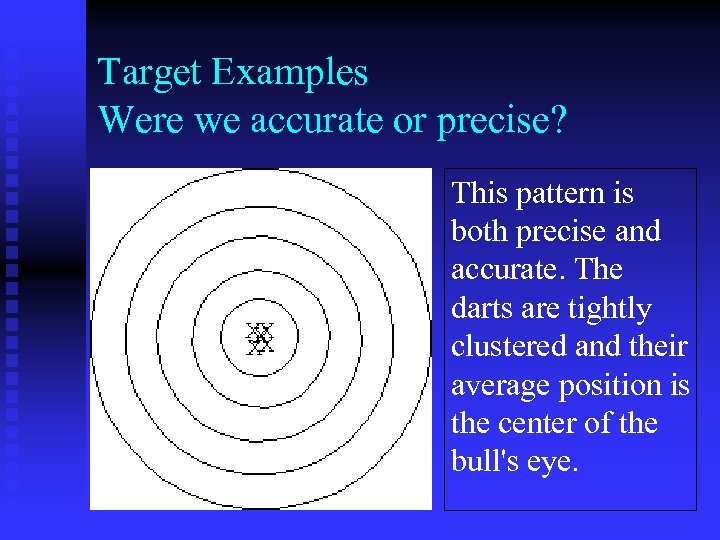 Target Examples
Were we accurate or precise?

This pattern is both precise and accurate. The darts are tightly clustered and their average position is the center of the bull's eye.